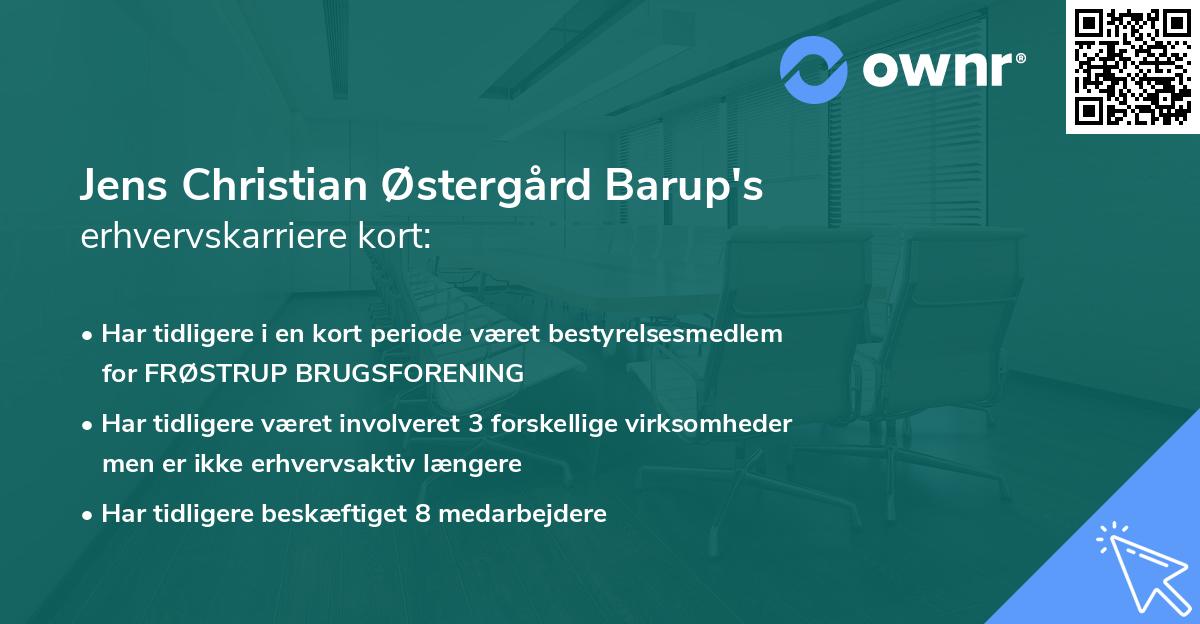 ownr®

Jens Christian Østergård Barup's
erhvervskarriere kort:

• Har tidligere i en kort periode været bestyrelsesmedlem for FRØSTRUP BRUGSFORENING

• Har tidligere været involveret 3 forskellige virksomheder men er ikke erhvervsaktiv længere

• Har tidligere beskæftiget 8 medarbejdere